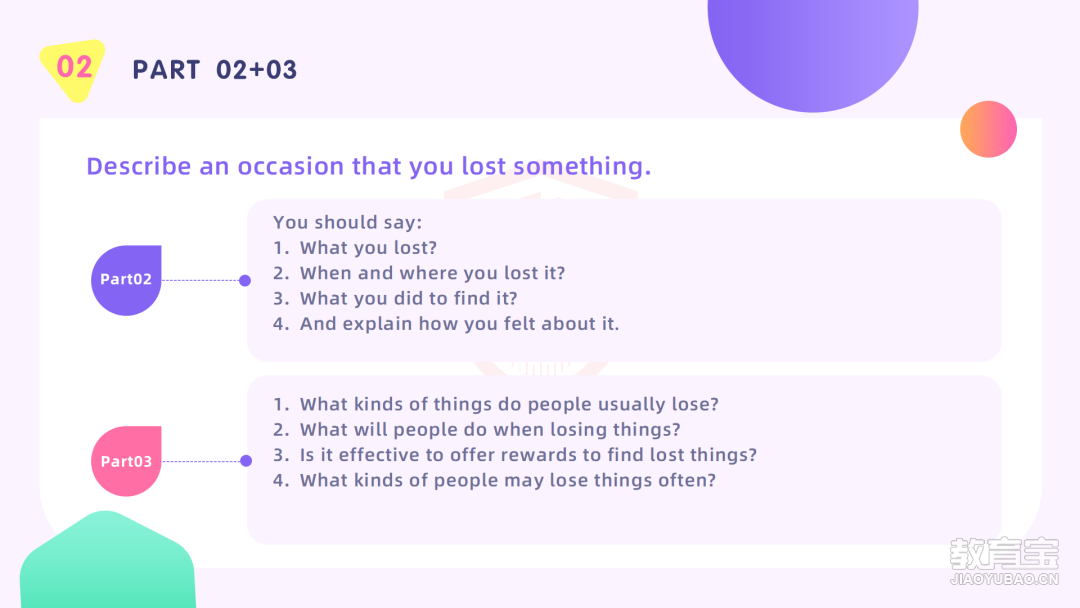 02

PART 02+03

Describe an occasion that you lost something.

Part02

You should say:
1. What you lost?
2. When and where you lost it?
3. What you did to find it?
4. And explain how you felt about it.

Part03

1. What kinds of things do people usually lose?
2. What will people do when losing things?
3. Is it effective to offer rewards to find lost things?
4. What kinds of people may lose things often?

教育宝
JIAOYUBAO.CN